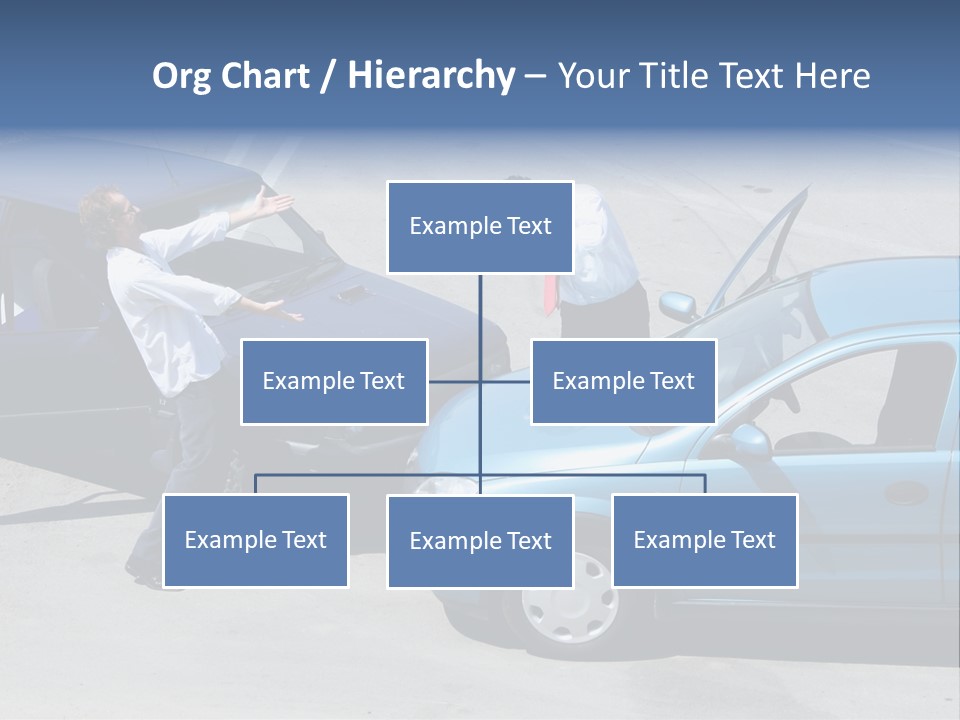 Org Chart / Hierarchy – Your Title Text Here

Example Text

Example Text

Example Text

Example Text

Example Text

Example Text